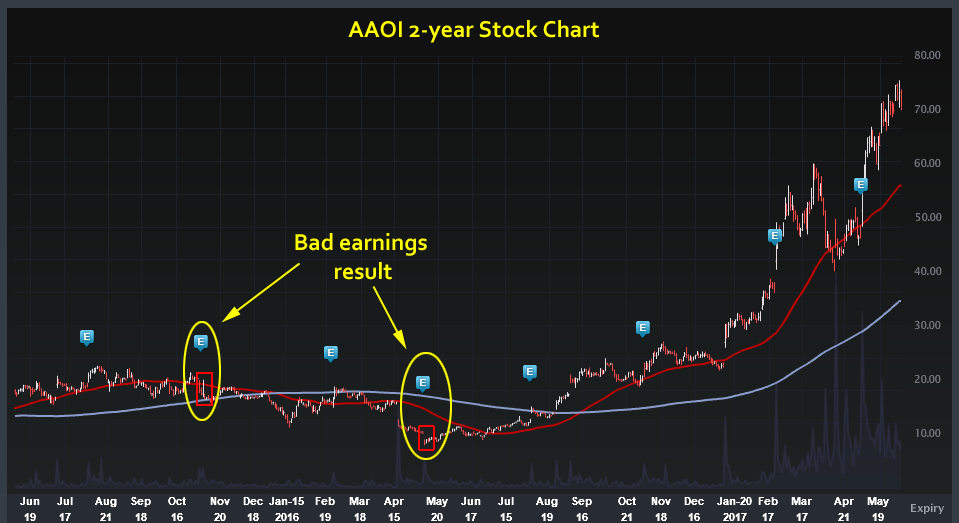 AAOI 2-year Stock Chart

Bad earnings result

E E E E E E E E

80.00
70.00
60.00
50.00
40.00
30.00
20.00
10.00

Jun 19 Jul 17 Aug 21 Sep 18 Oct 16 Nov 20 Dec 18 Jan-15 2016 Feb 19 Mar 18 Apr 15 May 20 Jun 17 Jul 15 Aug 19 Sep 16 Oct 21 Nov 18 Dec 16 Jan-20 2017 Feb 17 Mar 17 Apr 21 May 19 Expiry